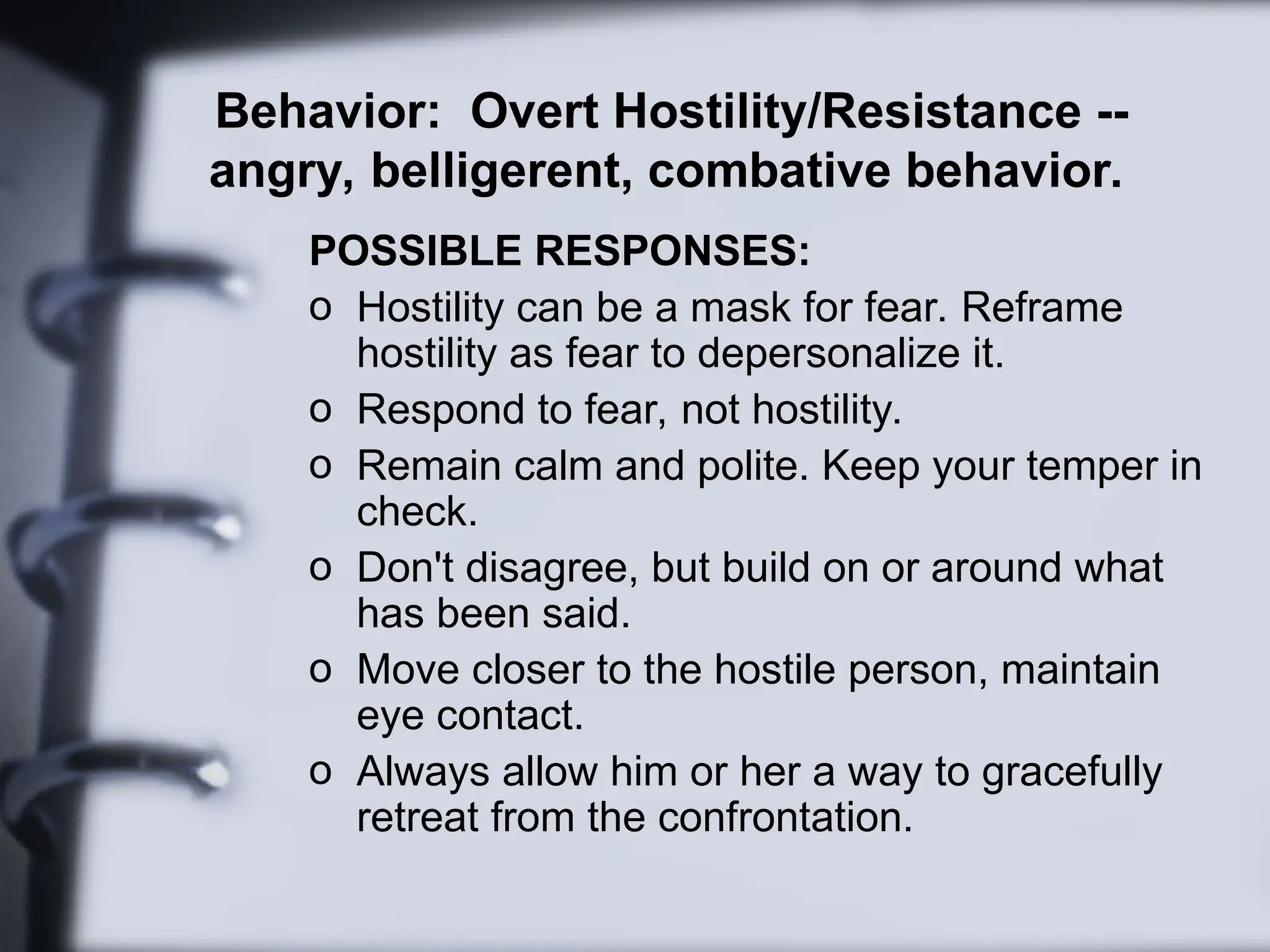 Behavior: Overt Hostility/Resistance -- angry, belligerent, combative behavior.

POSSIBLE RESPONSES:

o Hostility can be a mask for fear. Reframe hostility as fear to depersonalize it.
o Respond to fear, not hostility.
o Remain calm and polite. Keep your temper in check.
o Don't disagree, but build on or around what has been said.
o Move closer to the hostile person, maintain eye contact.
o Always allow him or her a way to gracefully retreat from the confrontation.